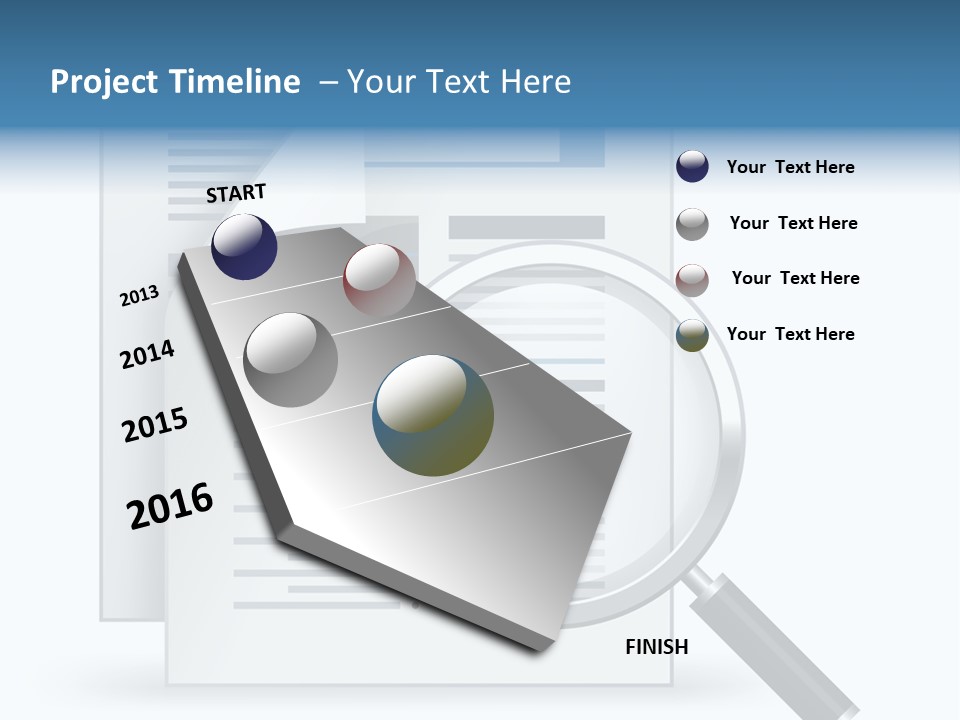 Project Timeline – Your Text Here

START

2013

2014

2015

2016

FINISH

Your Text Here

Your Text Here

Your Text Here

Your Text Here